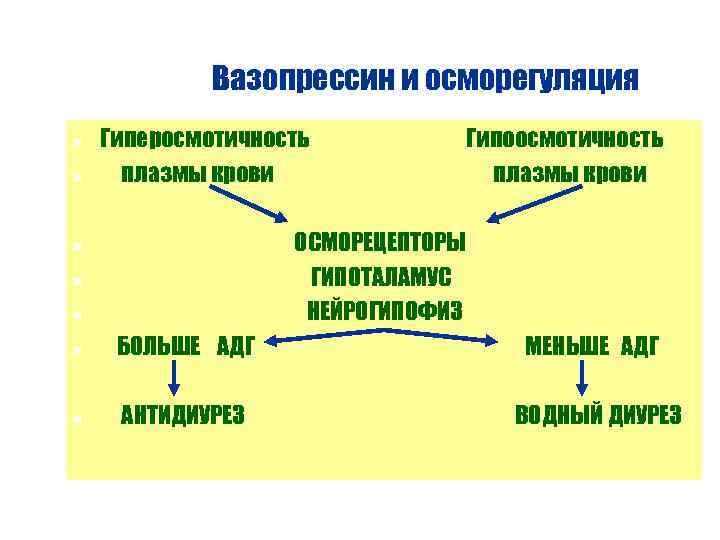 Вазопрессин и осморегуляция

Гиперосмотичность плазмы крови

Гипоосмотичность плазмы крови

ОСМОРЕЦЕПТОРЫ
ГИПОТАЛАМУС
НЕЙРОГИПОФИЗ

БОЛЬШЕ АДГ

МЕНЬШЕ АДГ

АНТИДИУРЕЗ

ВОДНЫЙ ДИУРЕЗ